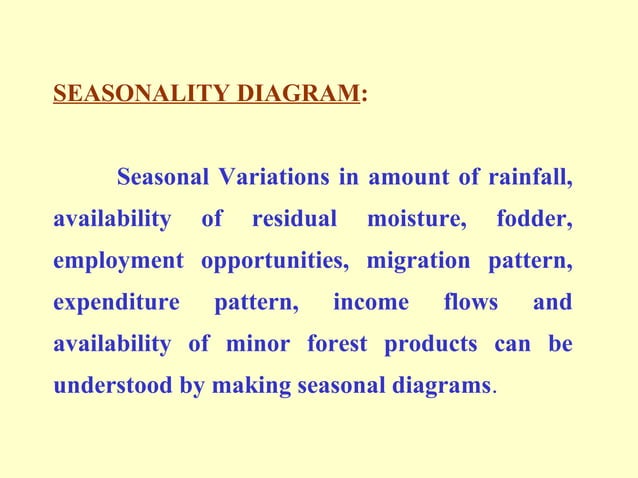 SEASONALITY DIAGRAM:

Seasonal Variations in amount of rainfall, availability of residual moisture, fodder, employment opportunities, migration pattern, expenditure pattern, income flows and availability of minor forest products can be understood by making seasonal diagrams.